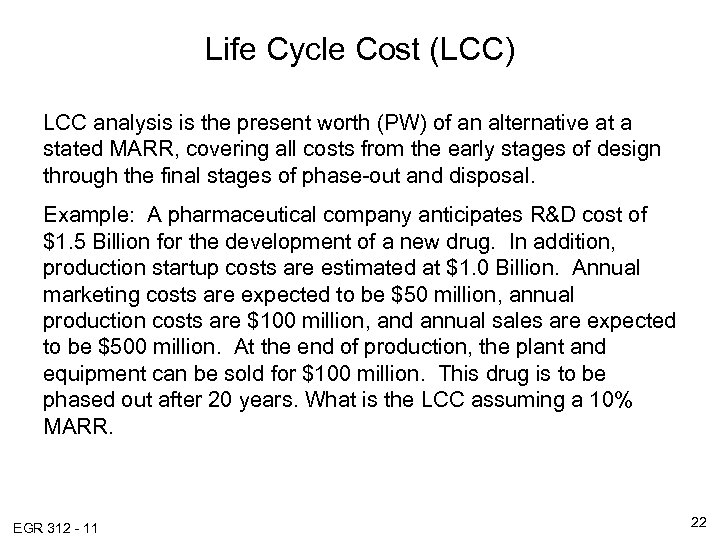 Life Cycle Cost (LCC)

LCC analysis is the present worth (PW) of an alternative at a stated MARR, covering all costs from the early stages of design through the final stages of phase-out and disposal.

Example: A pharmaceutical company anticipates R&D cost of \$1.5 Billion for the development of a new drug. In addition, production startup costs are estimated at \$1.0 Billion. Annual marketing costs are expected to be \$50 million, annual production costs are \$100 million, and annual sales are expected to be \$500 million. At the end of production, the plant and equipment can be sold for \$100 million. This drug is to be phased out after 20 years. What is the LCC assuming a 10% MARR.

EGR 312 - 11

22